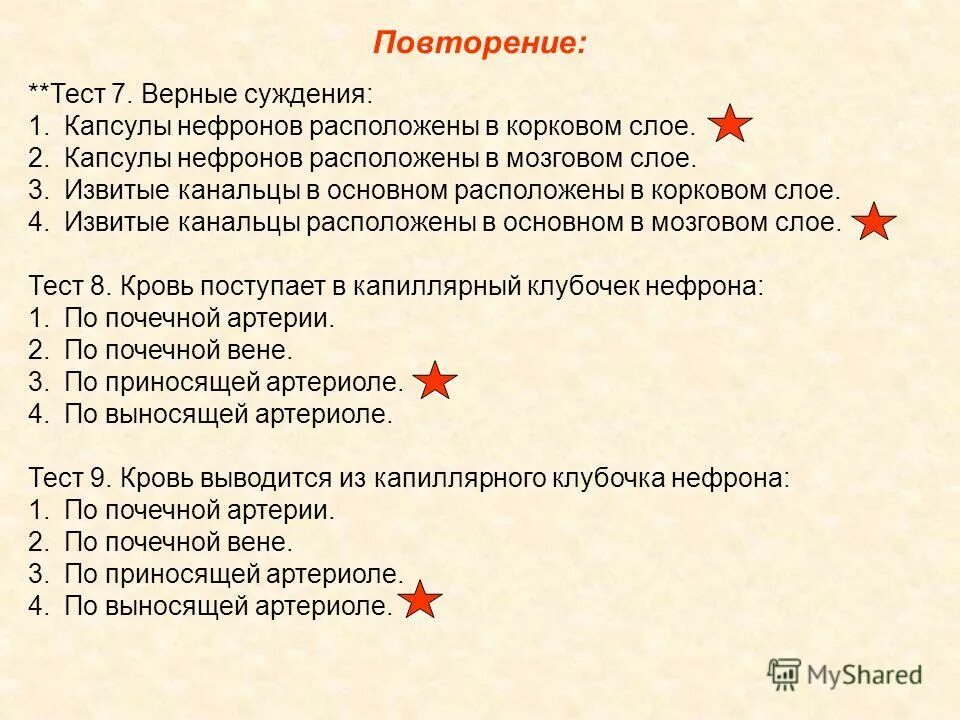 Повторение:

**Тест 7. Верные суждения:
1. Капсулы нефронов расположены в корковом слое.
2. Капсулы нефронов расположены в мозговом слое.
3. Извитые канальцы в основном расположены в корковом слое.
4. Извитые канальцы расположены в основном в мозговом слое.

Тест 8. Кровь поступает в капиллярный клубочек нефрона:
1. По почечной артерии.
2. По почечной вене.
3. По приносящей артериоле.
4. По выносящей артериоле.

Тест 9. Кровь выводится из капиллярного клубочка нефрона:
1. По почечной артерии.
2. По почечной вене.
3. По приносящей артериоле.
4. По выносящей артериоле.

MyShared